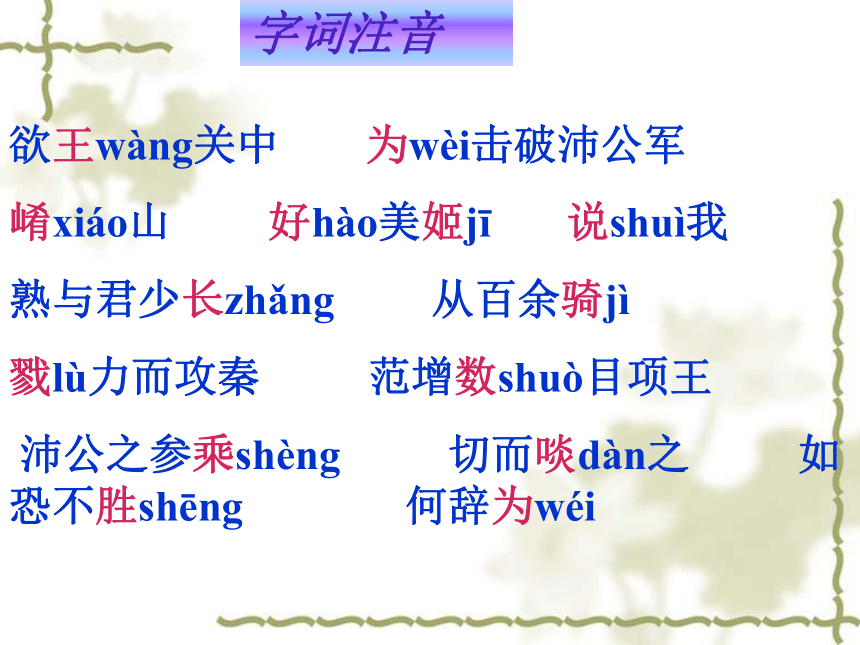 字词注音

欲王wàng关中　为wèi击破沛公军

崤xiáo山　好hào美姬jī　说shuì我

熟与君少长zhǎng　从百余骑jì

戮lù力而攻秦　范增数shuò目项王

沛公之参乘shèng　切而啖dàn之　如恐不胜shēng　何辞为wéi